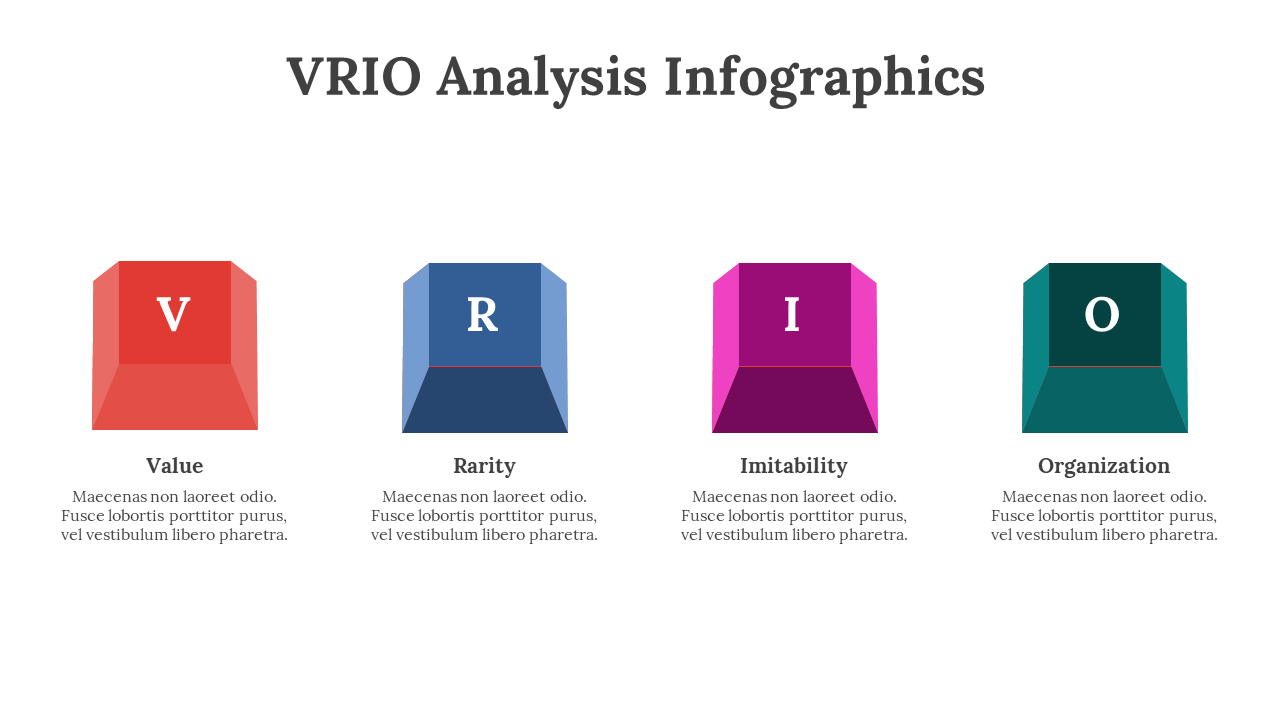 VRIO Analysis Infographics

V

Value

Maecenas non laoreet odio. Fusce lobortis porttitor purus, vel vestibulum libero pharetra.

R

Rarity

Maecenas non laoreet odio. Fusce lobortis porttitor purus, vel vestibulum libero pharetra.

I

Imitability

Maecenas non laoreet odio. Fusce lobortis porttitor purus, vel vestibulum libero pharetra.

O

Organization

Maecenas non laoreet odio. Fusce lobortis porttitor purus, vel vestibulum libero pharetra.